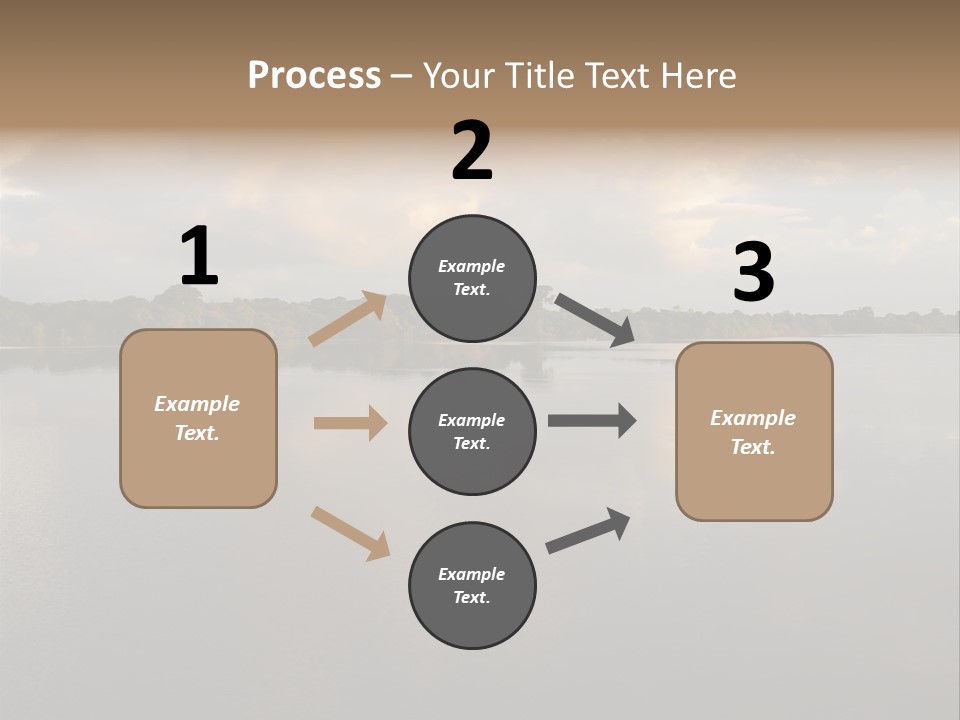 Process – Your Title Text Here

1

Example Text.

2

Example Text.

Example Text.

Example Text.

3

Example Text.